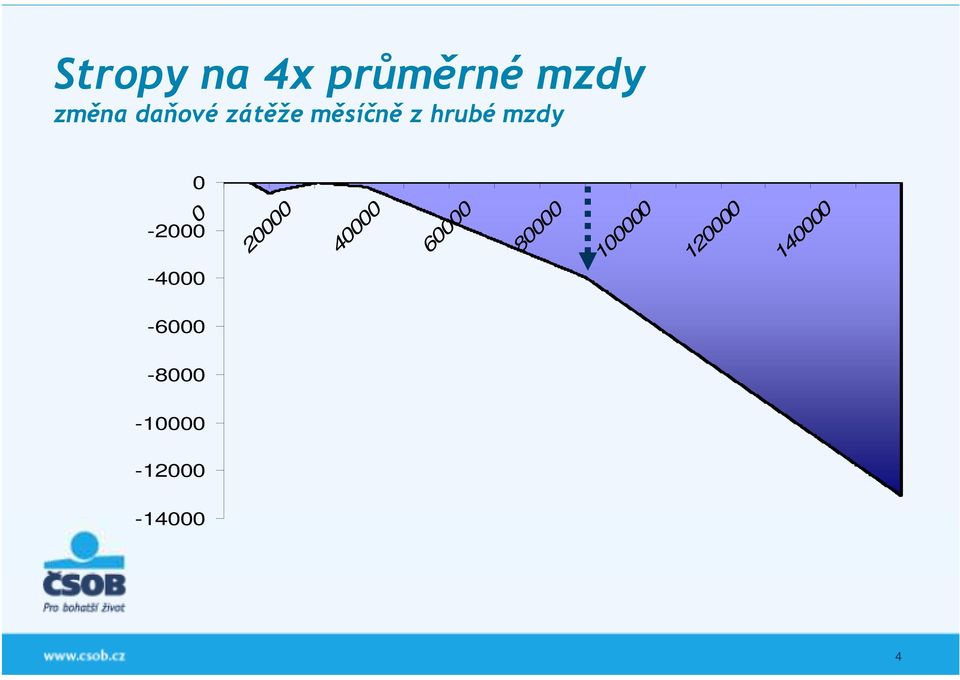 Stropy na 4x průměrné mzdy
změna daňové zátěže měsíčně z hrubé mzdy

0
-2000
-4000
-6000
-8000
-10000
-12000
-14000

0
20000
40000
60000
80000
100000
120000
140000

ČSOB
Pro bohatší život

www.csob.cz

4